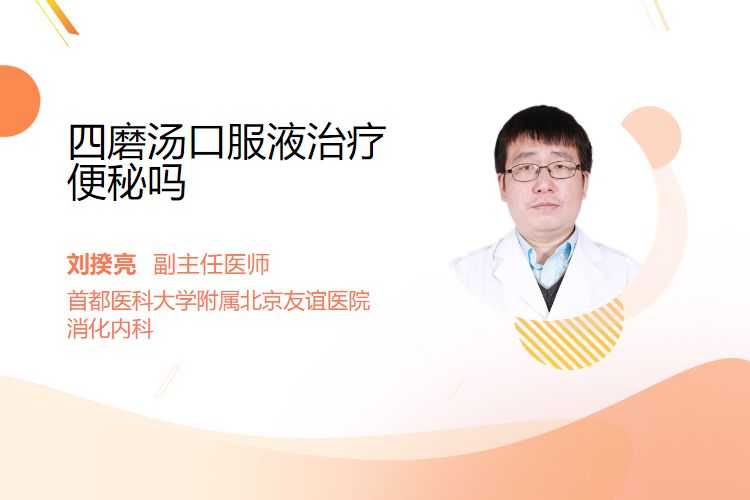 四磨汤口服液治疗便秘吗

刘揆亮 副主任医师

首都医科大学附属北京友谊医院
消化内科